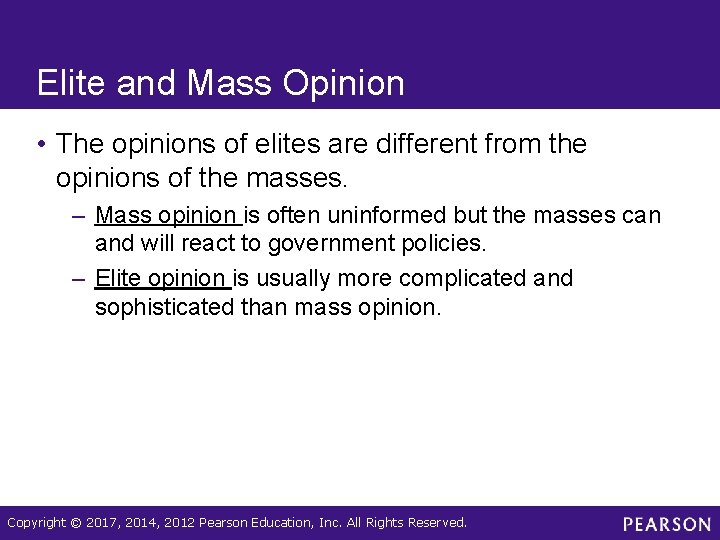 Elite and Mass Opinion

• The opinions of elites are different from the opinions of the masses.

– Mass opinion is often uninformed but the masses can and will react to government policies.

– Elite opinion is usually more complicated and sophisticated than mass opinion.

Copyright © 2017, 2014, 2012 Pearson Education, Inc. All Rights Reserved.

PEARSON